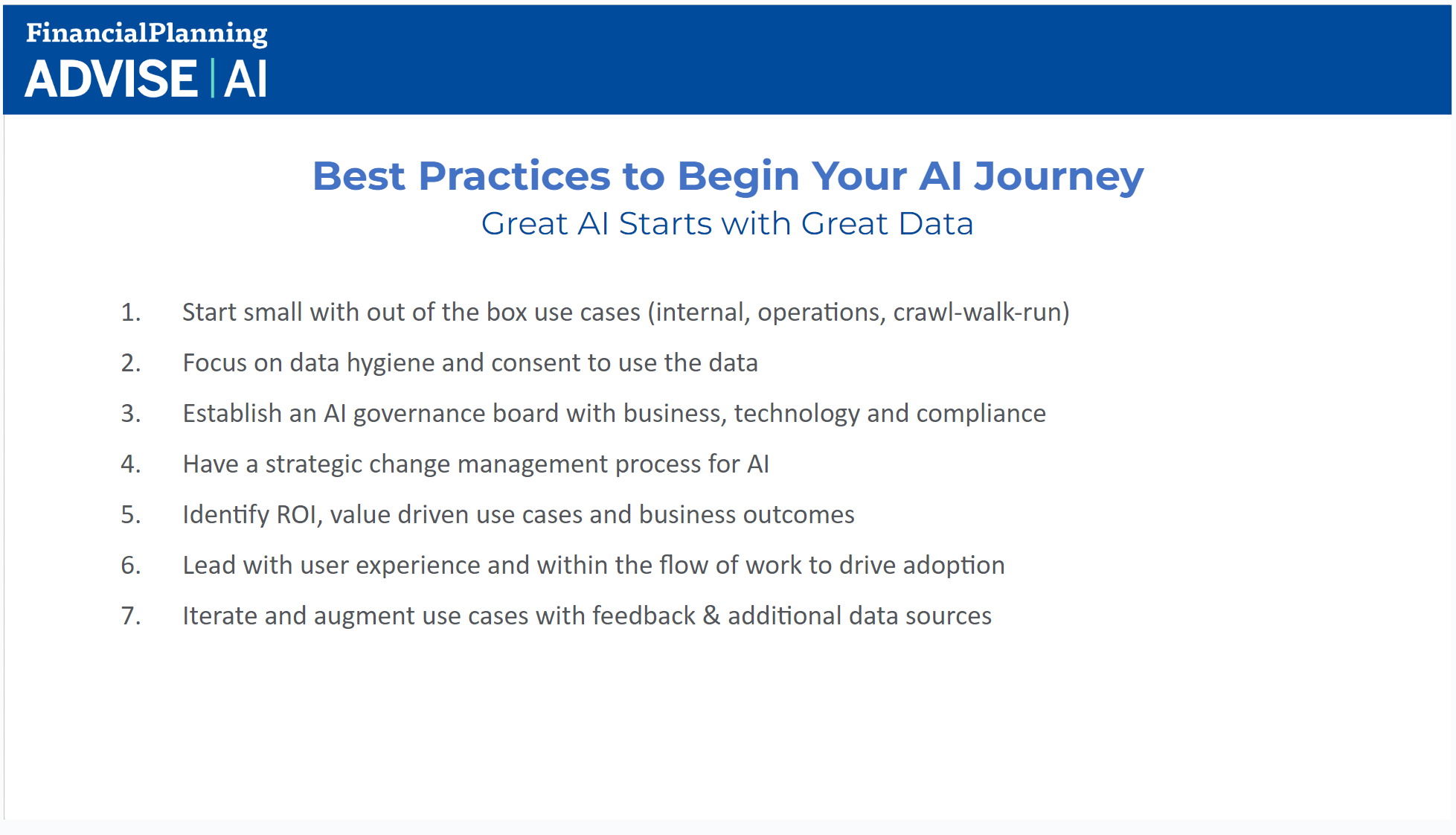 FinancialPlanning
ADVISE | AI

Best Practices to Begin Your AI Journey
Great AI Starts with Great Data

1. Start small with out of the box use cases (internal, operations, crawl-walk-run)
2. Focus on data hygiene and consent to use the data
3. Establish an AI governance board with business, technology and compliance
4. Have a strategic change management process for AI
5. Identify ROI, value driven use cases and business outcomes
6. Lead with user experience and within the flow of work to drive adoption
7. Iterate and augment use cases with feedback & additional data sources